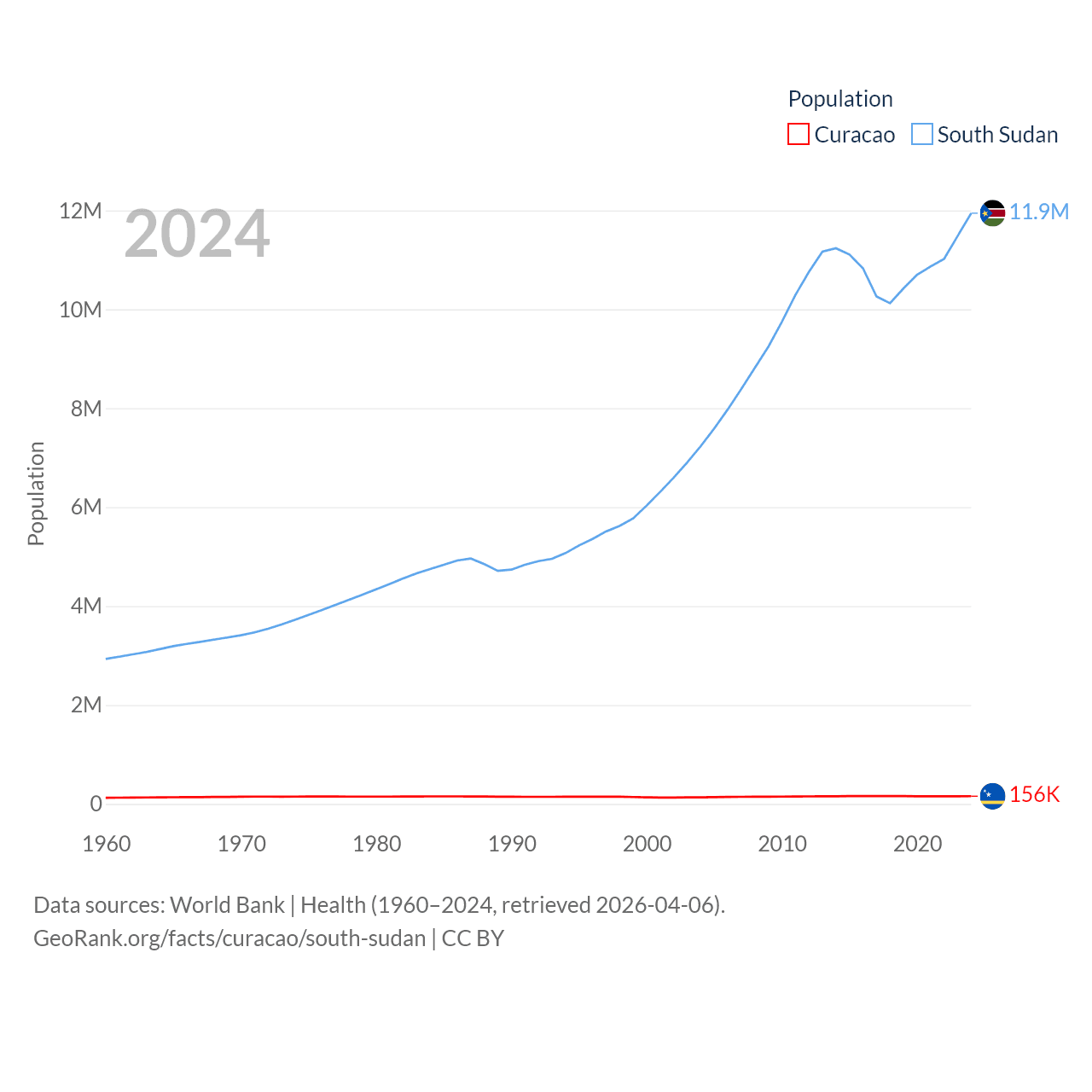 Population
Curacao South Sudan

2024

12M
10M
8M
6M
4M
2M
0

Population

11.9M
156K

1960 1970 1980 1990 2000 2010 2020

Data sources: World Bank | Health (1960–2024, retrieved 2026-04-06).
GeoRank.org/facts/curacao/south-sudan | CC BY